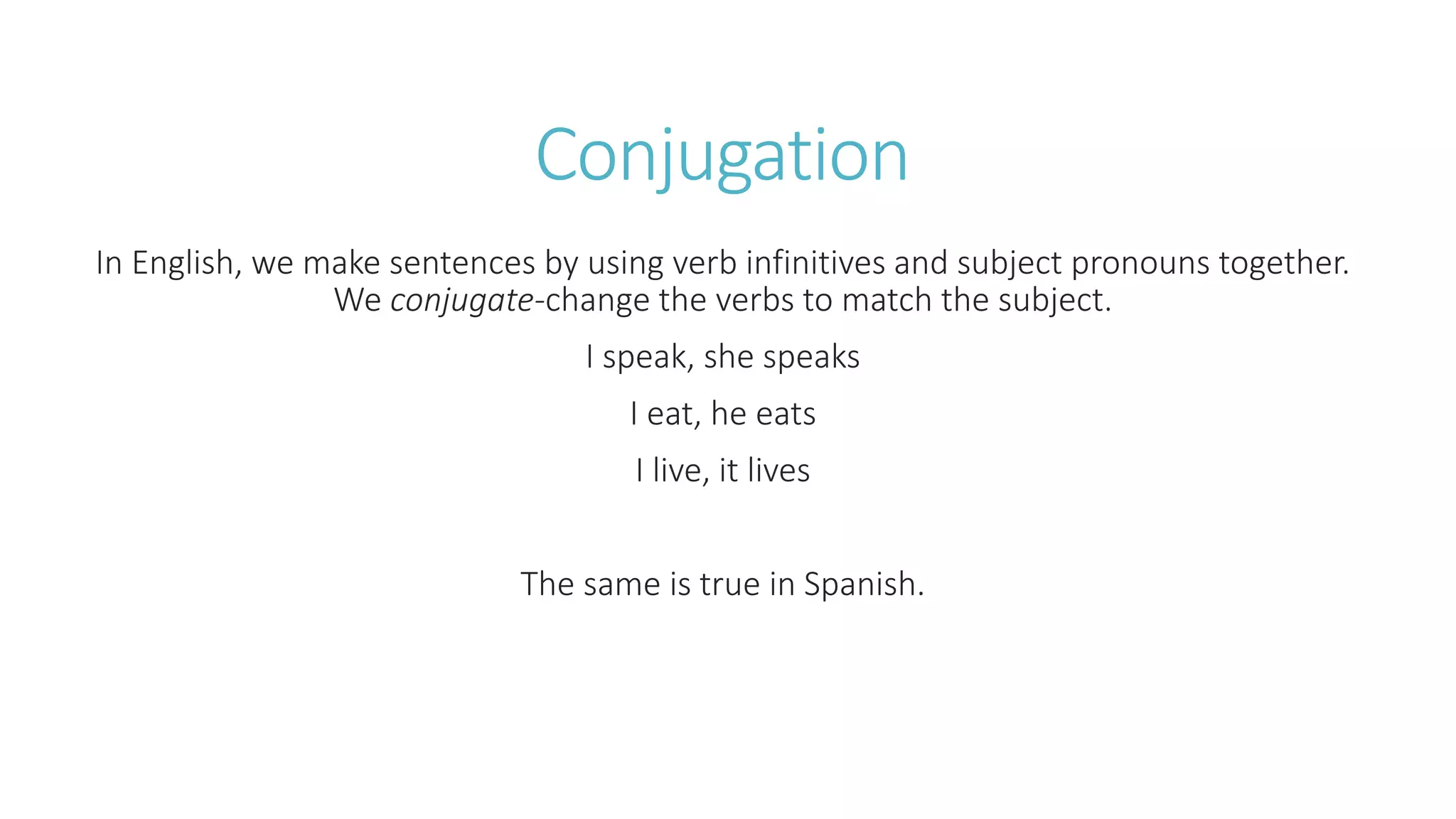 Conjugation

In English, we make sentences by using verb infinitives and subject pronouns together. We conjugate-change the verbs to match the subject.

I speak, she speaks

I eat, he eats

I live, it lives

The same is true in Spanish.